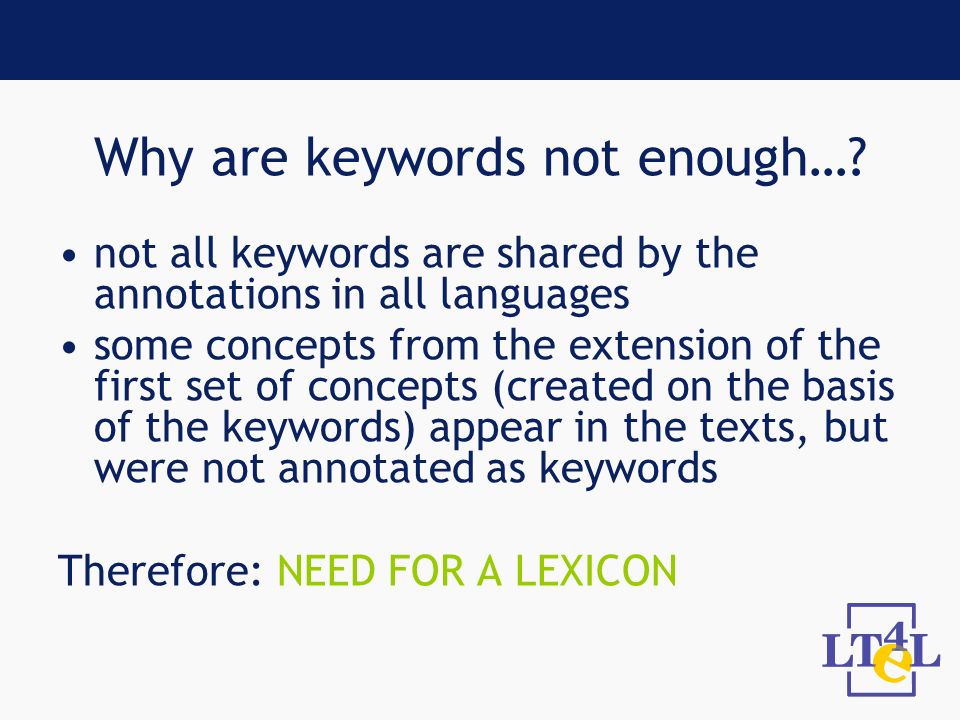 Why are keywords not enough…?

• not all keywords are shared by the annotations in all languages
• some concepts from the extension of the first set of concepts (created on the basis of the keywords) appear in the texts, but were not annotated as keywords

Therefore: NEED FOR A LEXICON

LT4eL